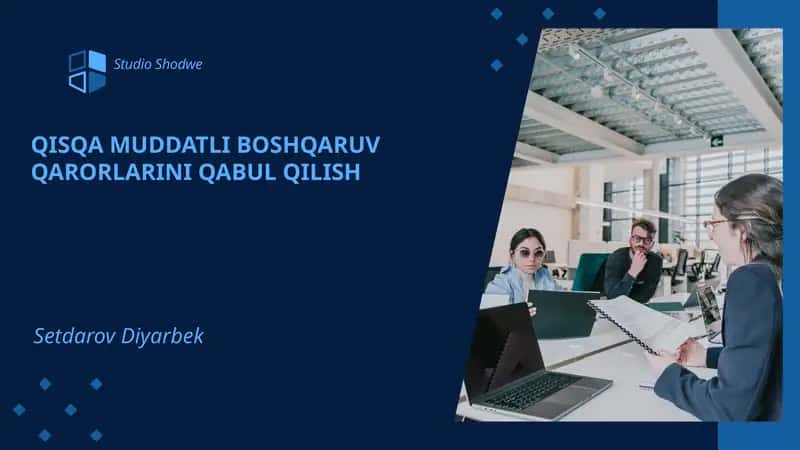 Studio Shodwe

QISQA MUDDATLI BOSHQARUV QARORLARINI QABUL QILISH

Setdarov Diyarbek